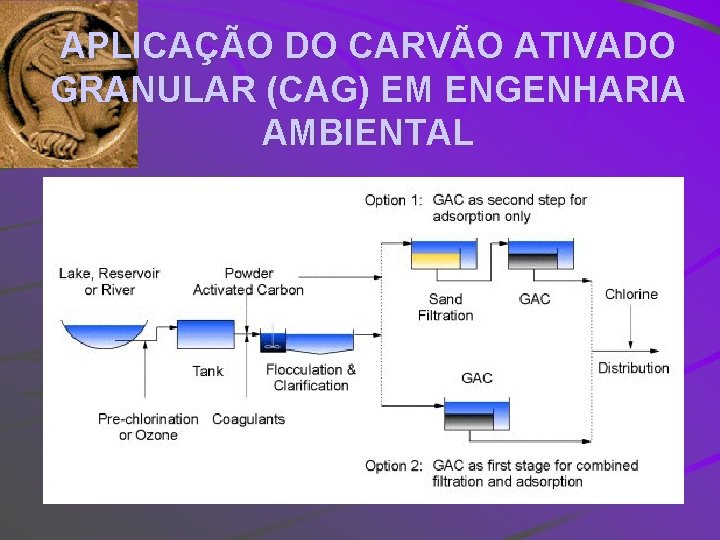 APLICAÇÃO DO CARVÃO ATIVADO GRANULAR (CAG) EM ENGENHARIA AMBIENTAL

Option 1: GAC as second step for adsorption only

Lake, Reservoir or River

Powder Activated Carbon

Sand Filtration

GAC

Chlorine

Tank

Flocculation & Clarification

Distribution

GAC

Pre-chlorination or Ozone

Coagulants

Option 2: GAC as first stage for combined filtration and adsorption